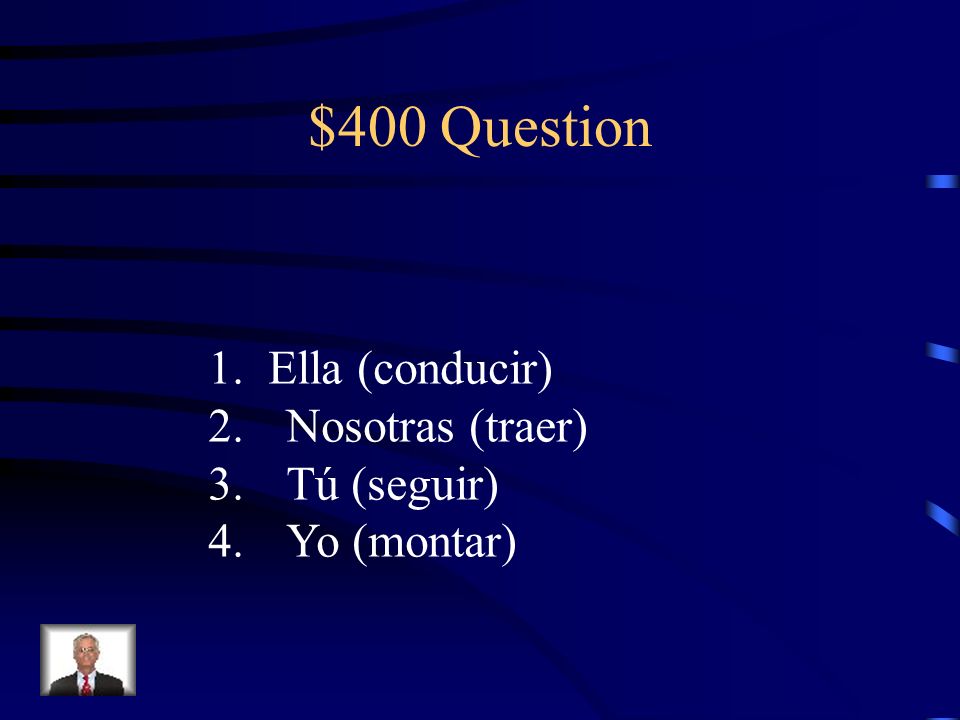 \$400 Question

1. Ella (conducir)
2. Nosotras (traer)
3. Tú (seguir)
4. Yo (montar)